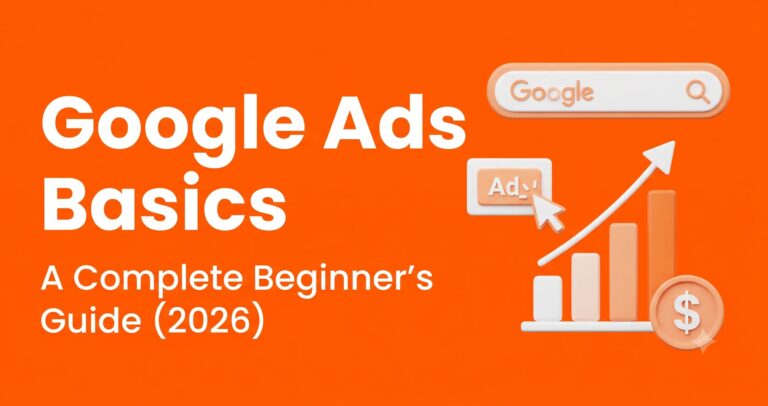 Google Ads Basics

A Complete Beginner's Guide (2026)

Google

Ad

$